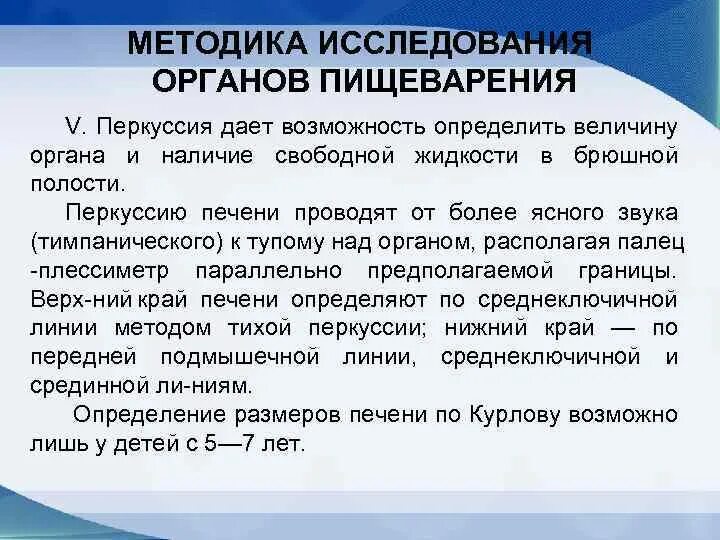 МЕТОДИКА ИССЛЕДОВАНИЯ ОРГАНОВ ПИЩЕВАРЕНИЯ

V. Перкуссия дает возможность определить величину органа и наличие свободной жидкости в брюшной полости.

Перкуссию печени проводят от более ясного звука (тимпанического) к тупому над органом, располагая палец -плессиметр параллельно предполагаемой границы. Верх-ний край печени определяют по среднеключичной линии методом тихой перкуссии; нижний край — по передней подмышечной линии, среднеключичной и срединной ли-ниям.

Определение размеров печени по Курлову возможно лишь у детей с 5—7 лет.